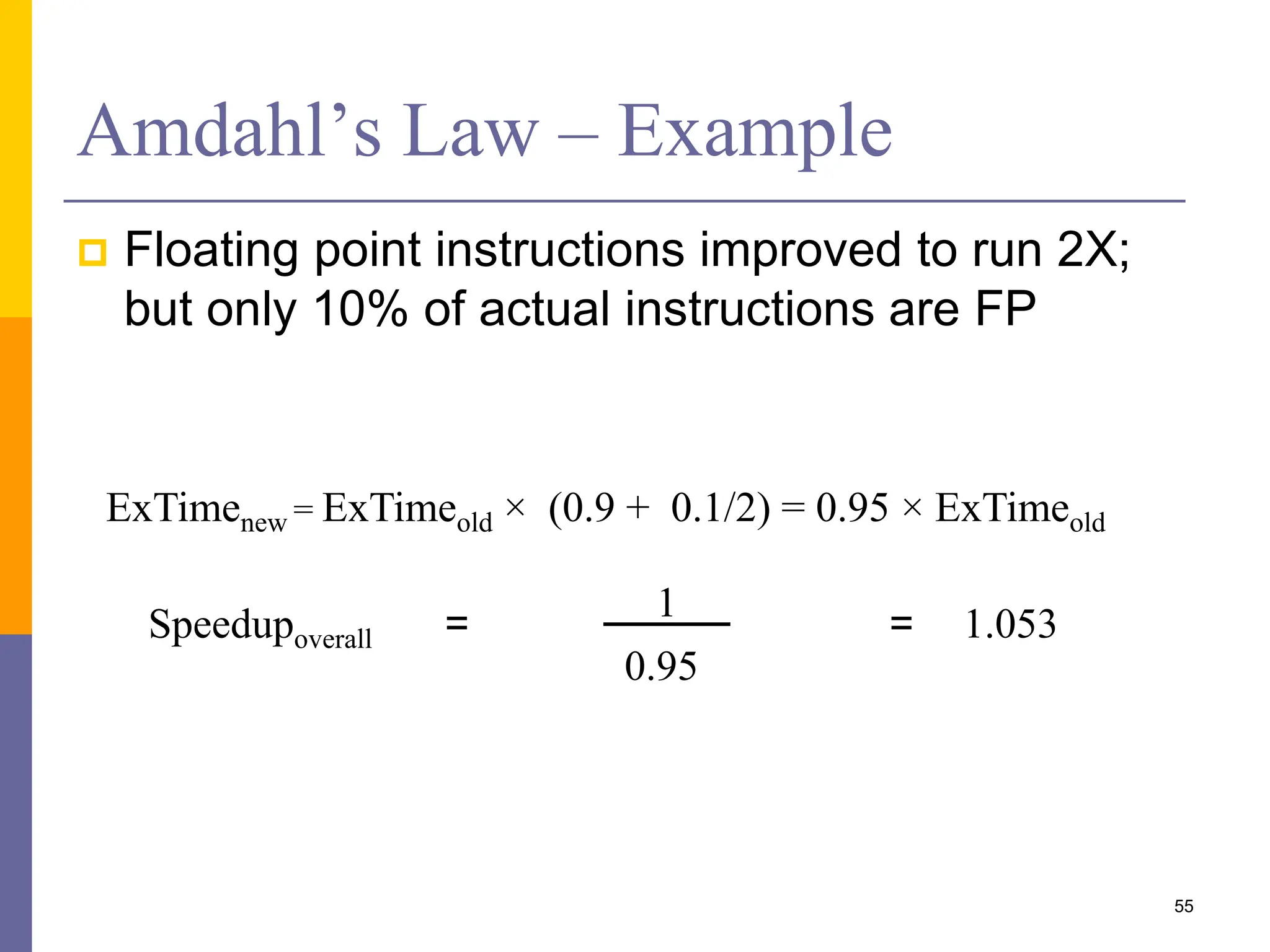 Amdahl's Law – Example

Floating point instructions improved to run 2X; but only 10% of actual instructions are FP

$ExTime_{new} = ExTime_{old} \times (0.9 + 0.1/2) = 0.95 \times ExTime_{old}$

$Speedup_{overall} = \frac{1}{0.95} = 1.053$

55